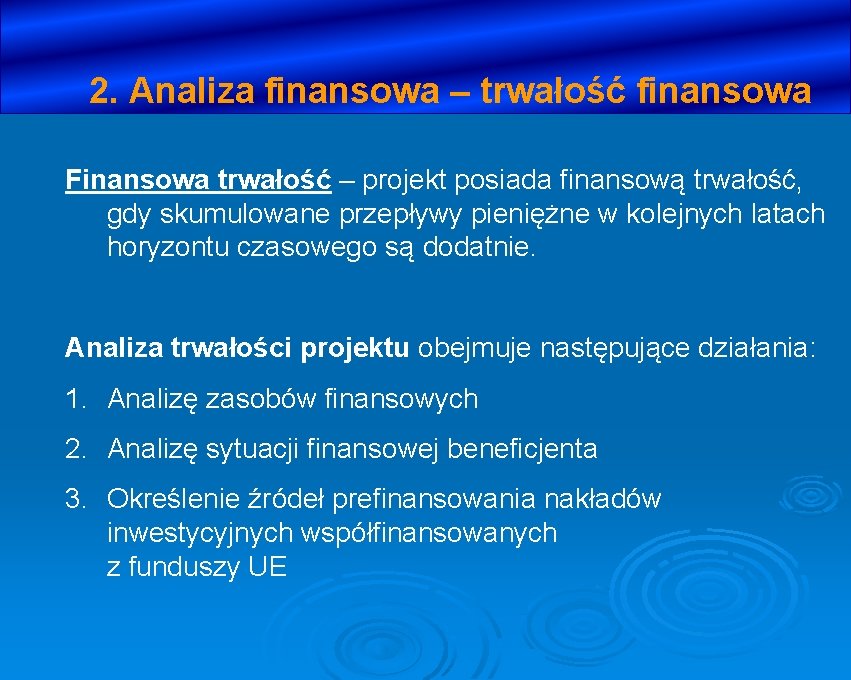 2. Analiza finansowa – trwałość finansowa

Finansowa trwałość – projekt posiada finansową trwałość, gdy skumulowane przepływy pieniężne w kolejnych latach horyzontu czasowego są dodatnie.

Analiza trwałości projektu obejmuje następujące działania:

1. Analizę zasobów finansowych

2. Analizę sytuacji finansowej beneficjenta

3. Określenie źródeł prefinansowania nakładów inwestycyjnych współfinansowanych z funduszy UE